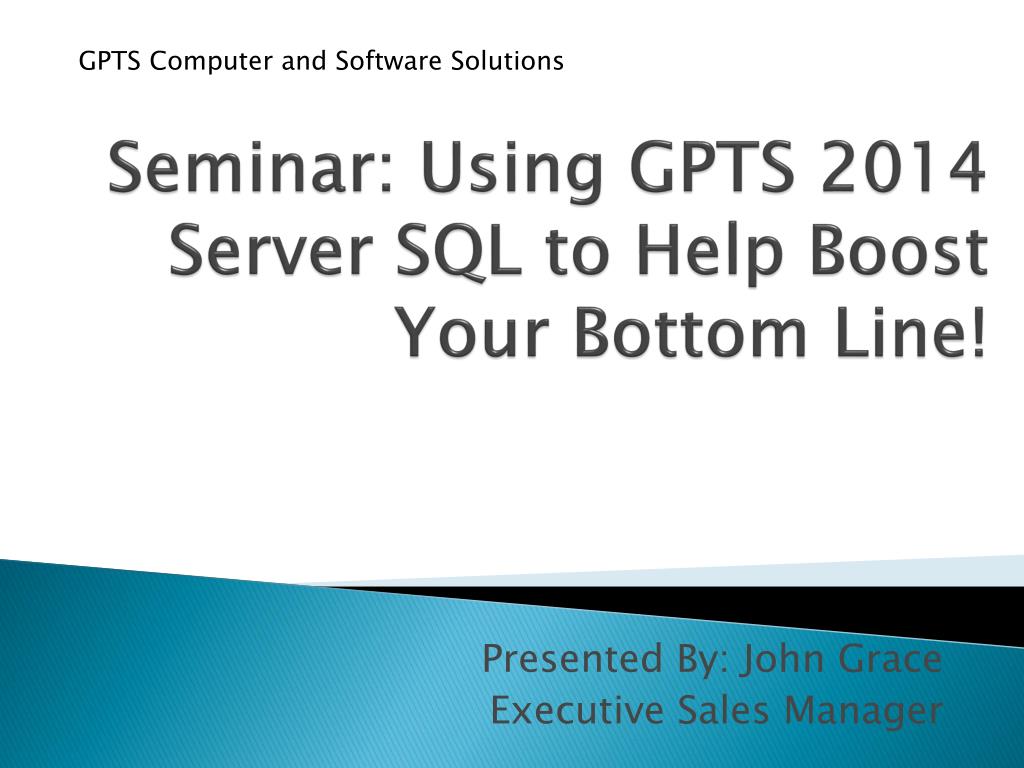 GPTS Computer and Software Solutions

Seminar: Using GPTS 2014 Server SQL to Help Boost Your Bottom Line!

Presented By: John Grace
Executive Sales Manager